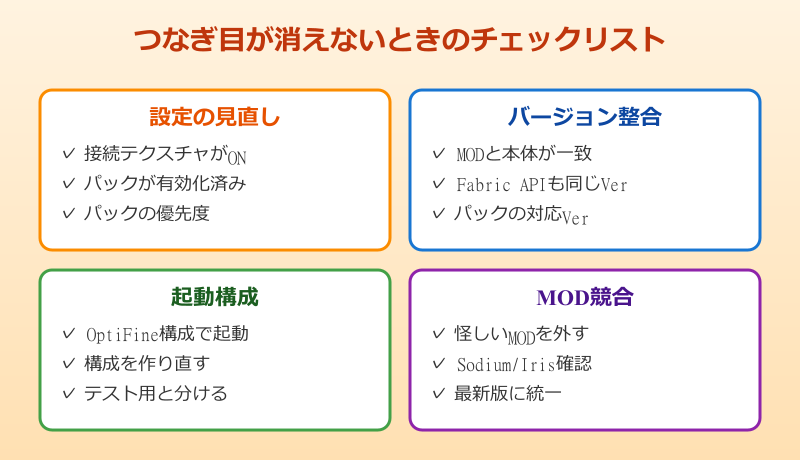 つなぎ目が消えないときのチェックリスト

設定の見直し

✓ 接続テクスチャがON
✓ パックが有効化済み
✓ パックの優先度

バージョン整合

✓ MODと本体が一致
✓ Fabric APIも同じVer
✓ パックの対応Ver

起動構成

✓ OptiFine構成で起動
✓ 構成を作り直す
✓ テスト用と分ける

MOD競合

✓ 怪しいMODを外す
✓ Sodium/Iris確認
✓ 最新版に統一